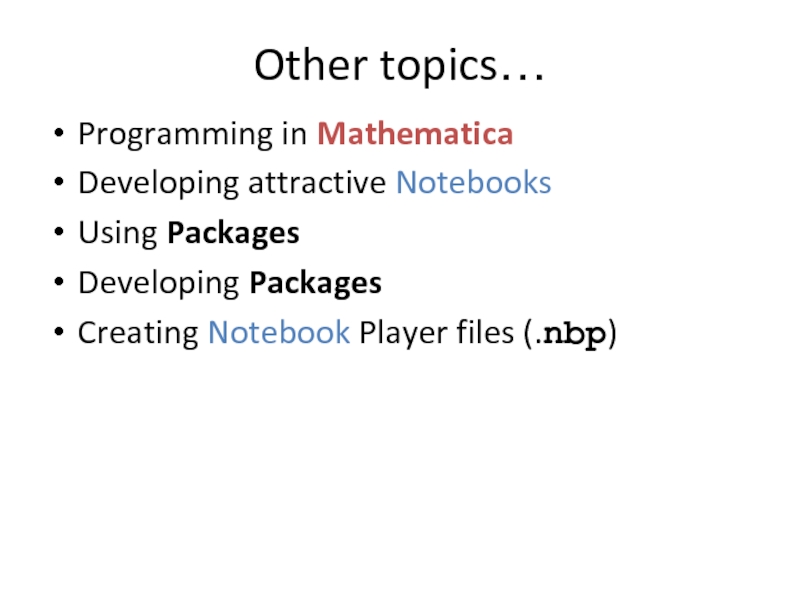 Other topics…

• Programming in Mathematica
• Developing attractive Notebooks
• Using Packages
• Developing Packages
• Creating Notebook Player files (.nbp)